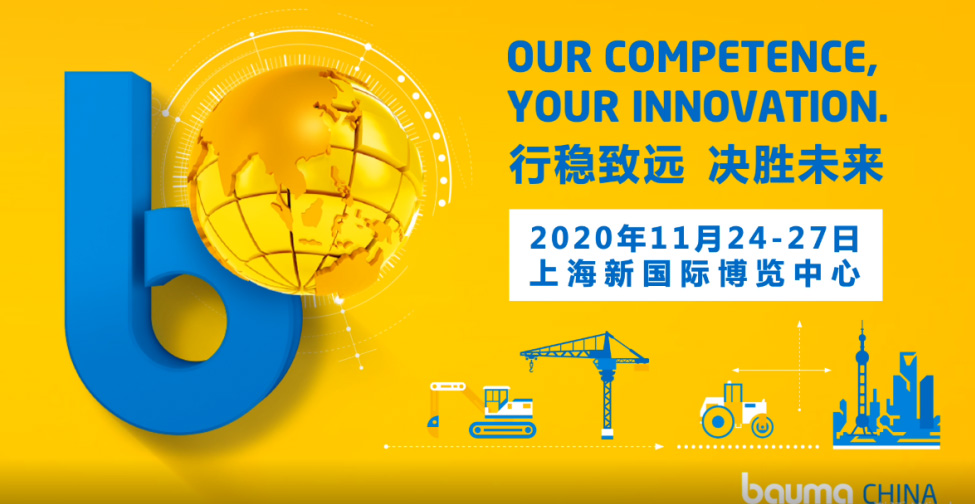 OUR COMPETENCE,
YOUR INNOVATION.
行稳致远 决胜未来

2020年11月24-27日
上海新国际博览中心

bauma CHINA